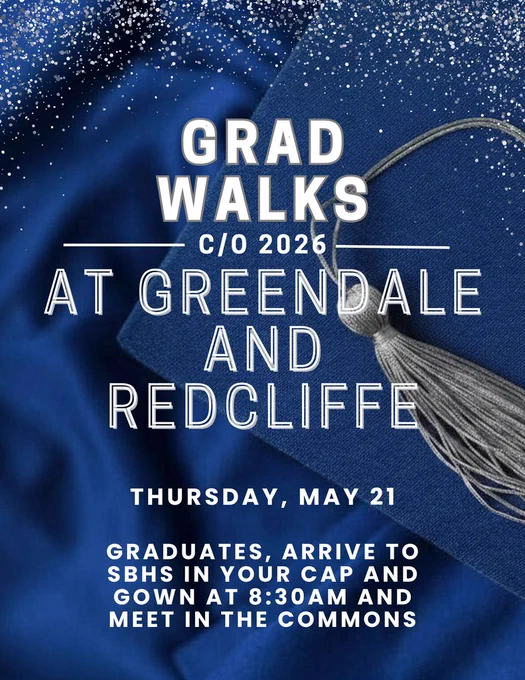 GRAD WALKS

C/O 2026

AT GREENDALE AND REDCLIFFE

THURSDAY, MAY 21

GRADUATES, ARRIVE TO SBHS IN YOUR CAP AND GOWN AT 8:30AM AND MEET IN THE COMMONS